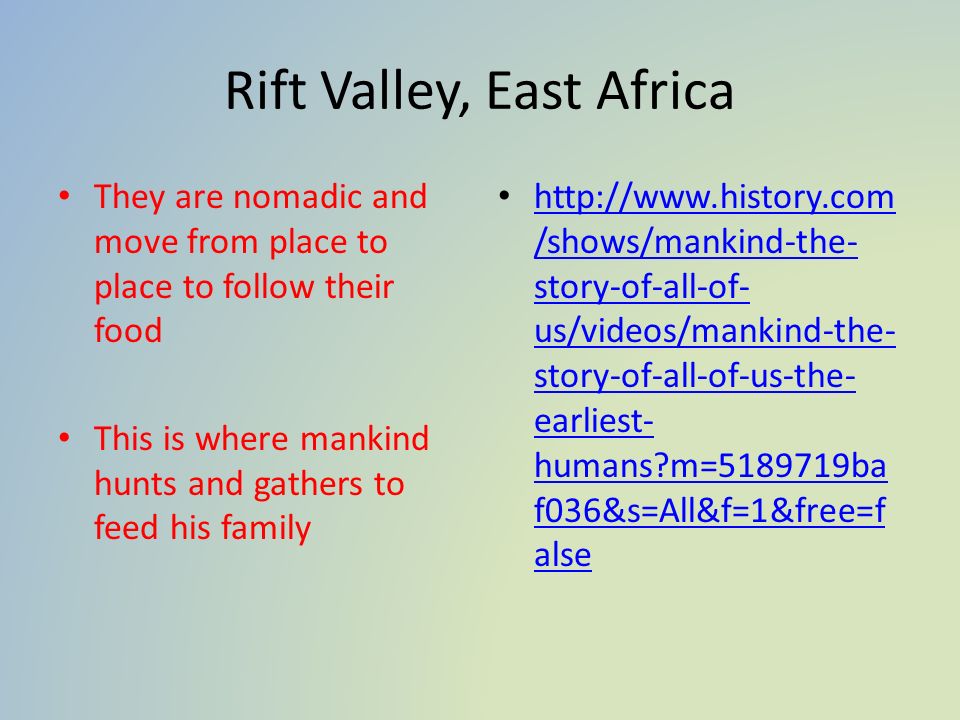 Rift Valley, East Africa

• They are nomadic and move from place to place to follow their food

• This is where mankind hunts and gathers to feed his family

• http://www.history.com/shows/mankind-the-story-of-all-of-us/videos/mankind-the-story-of-all-of-us-the-earliest-humans?m=5189719baf036&s=All&f=1&free=false